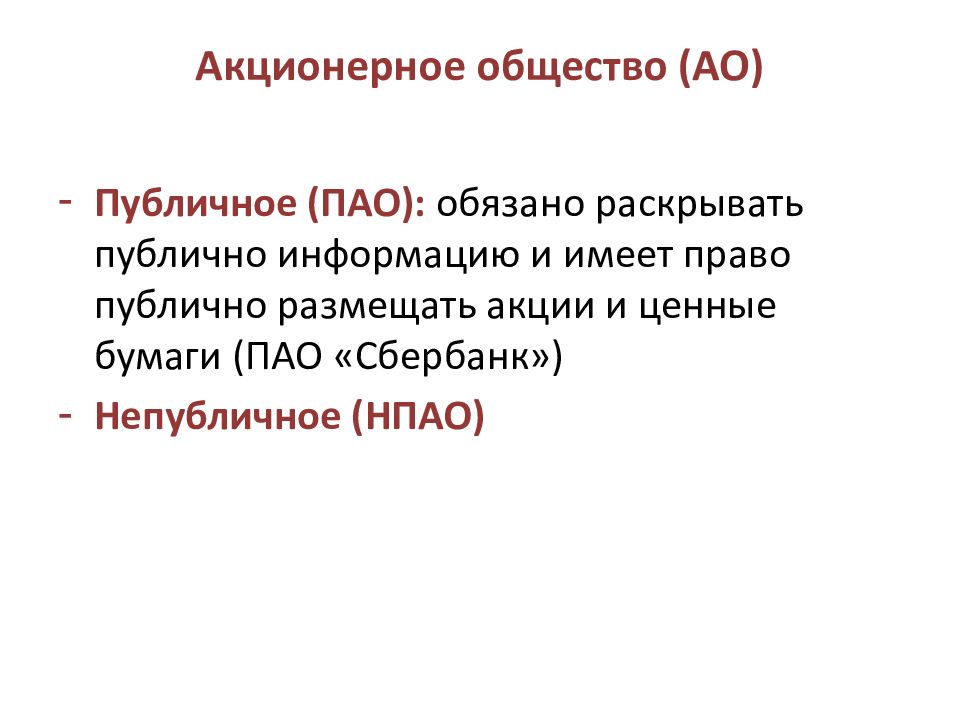 Акционерное общество (АО)

- Публичное (ПАО): обязано раскрывать публично информацию и имеет право публично размещать акции и ценные бумаги (ПАО «Сбербанк»)
- Непубличное (НПАО)